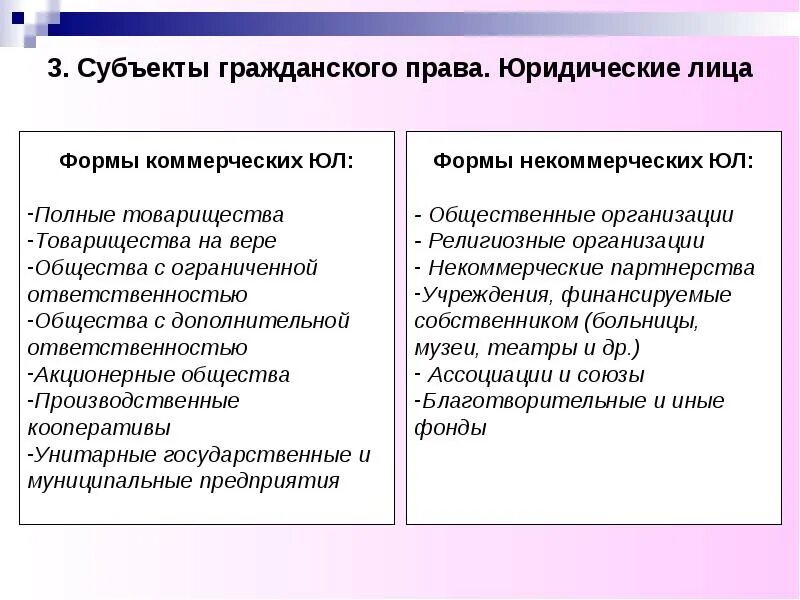 3. Субъекты гражданского права. Юридические лица

Формы коммерческих ЮЛ:

-Полные товарищества
-Товарищества на вере
-Общества с ограниченной ответственностью
-Общества с дополнительной ответственностью
-Акционерные общества
-Производственные кооперативы
-Унитарные государственные и муниципальные предприятия

Формы некоммерческих ЮЛ:

- Общественные организации
- Религиозные организации
- Некоммерческие партнерства
-Учреждения, финансируемые собственником (больницы, музеи, театры и др.)
- Ассоциации и союзы
-Благотворительные и иные фонды